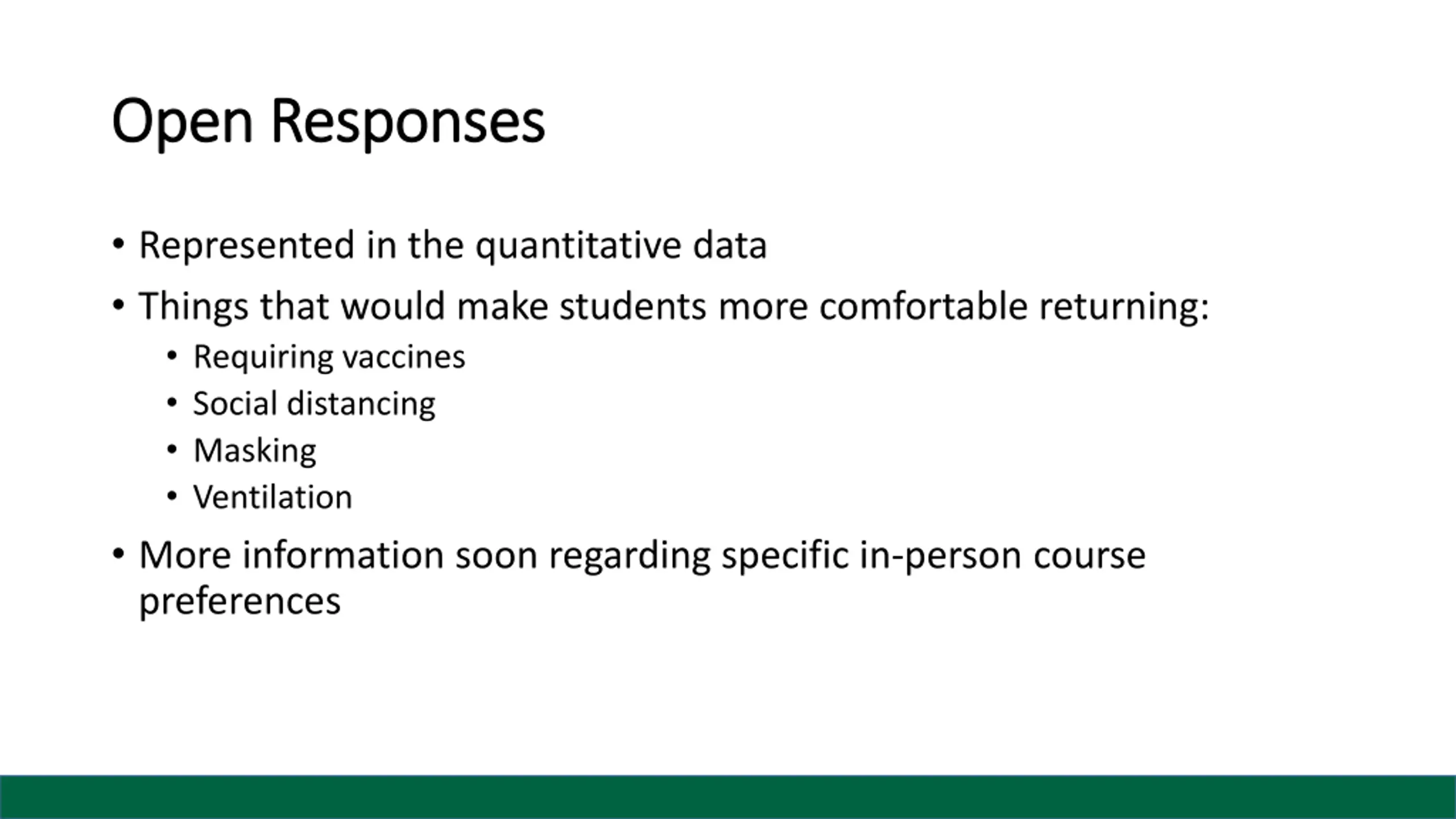 Open Responses

• Represented in the quantitative data
• Things that would make students more comfortable returning:
  • Requiring vaccines
  • Social distancing
  • Masking
  • Ventilation
• More information soon regarding specific in-person course preferences